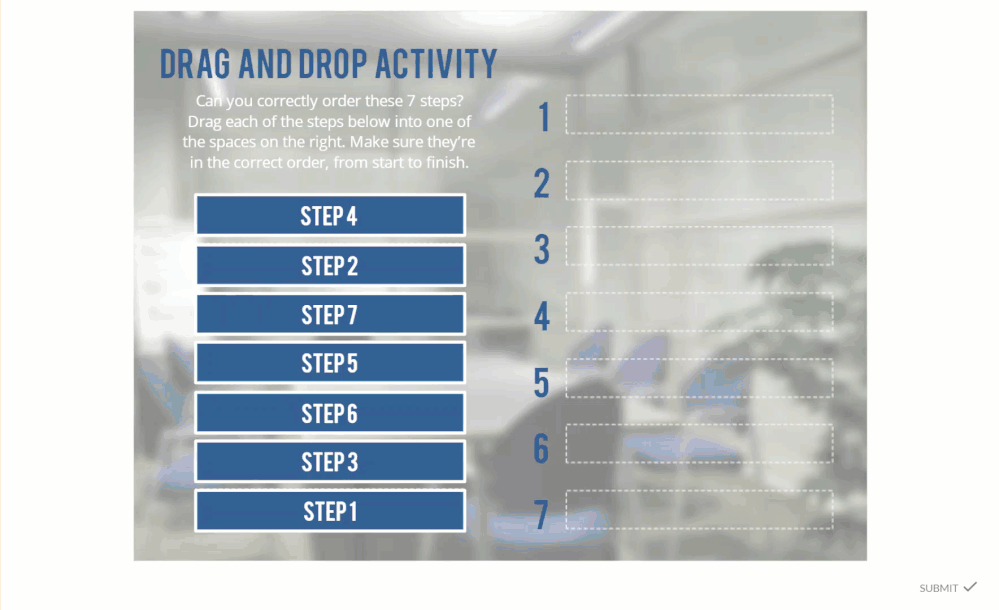 DRAG AND DROP ACTIVITY

Can you correctly order these 7 steps? Drag each of the steps below into one of the spaces on the right. Make sure they're in the correct order, from start to finish.

STEP 4

STEP 2

STEP 7

STEP 5

STEP 6

STEP 3

STEP 1

1

2

3

4

5

6

7

SUBMIT ✓